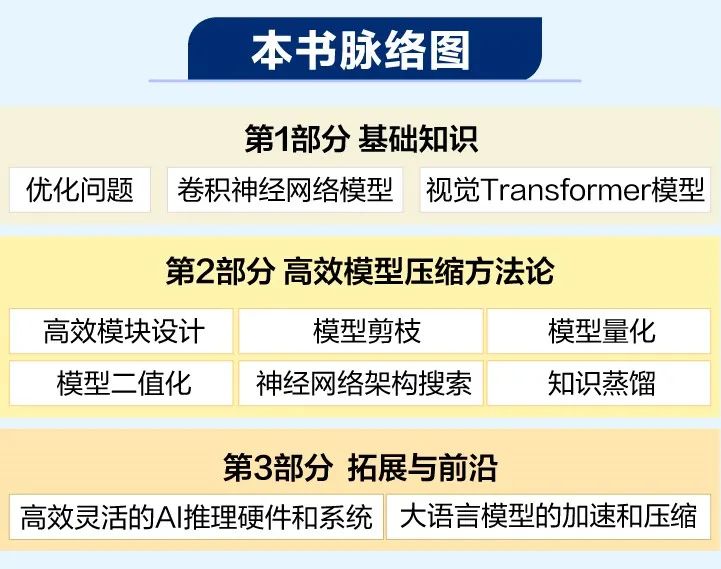 本书脉络图

第1部分 基础知识

优化问题

卷积神经网络模型

视觉Transformer模型

第2部分 高效模型压缩方法论

高效模块设计

模型剪枝

模型量化

模型二值化

神经网络架构搜索

知识蒸馏

第3部分 拓展与前沿

高效灵活的AI推理硬件和系统

大语言模型的加速和压缩